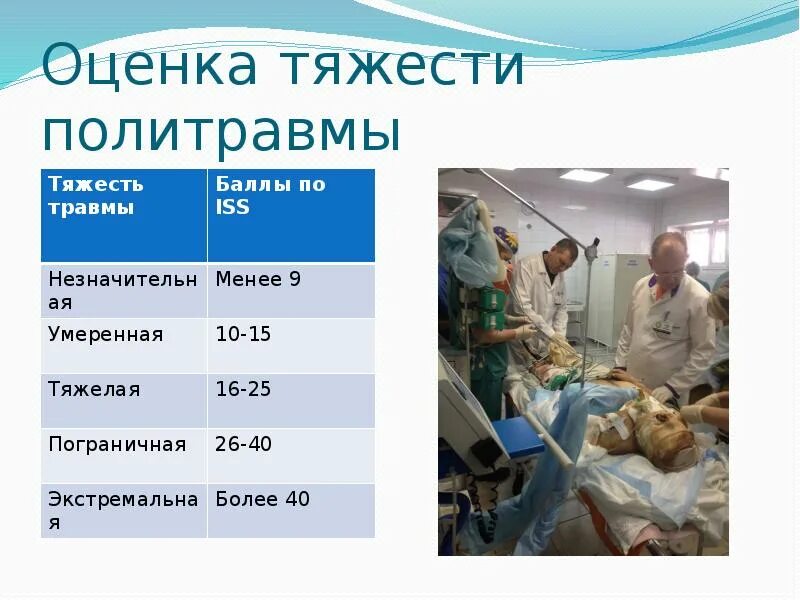 Оценка тяжести политравмы

| Тяжесть травмы | Баллы по ISS |
|---|---|
| Незначительная | Менее 9 |
| Умеренная | 10-15 |
| Тяжелая | 16-25 |
| Пограничная | 26-40 |
| Экстремальная | Более 40 |